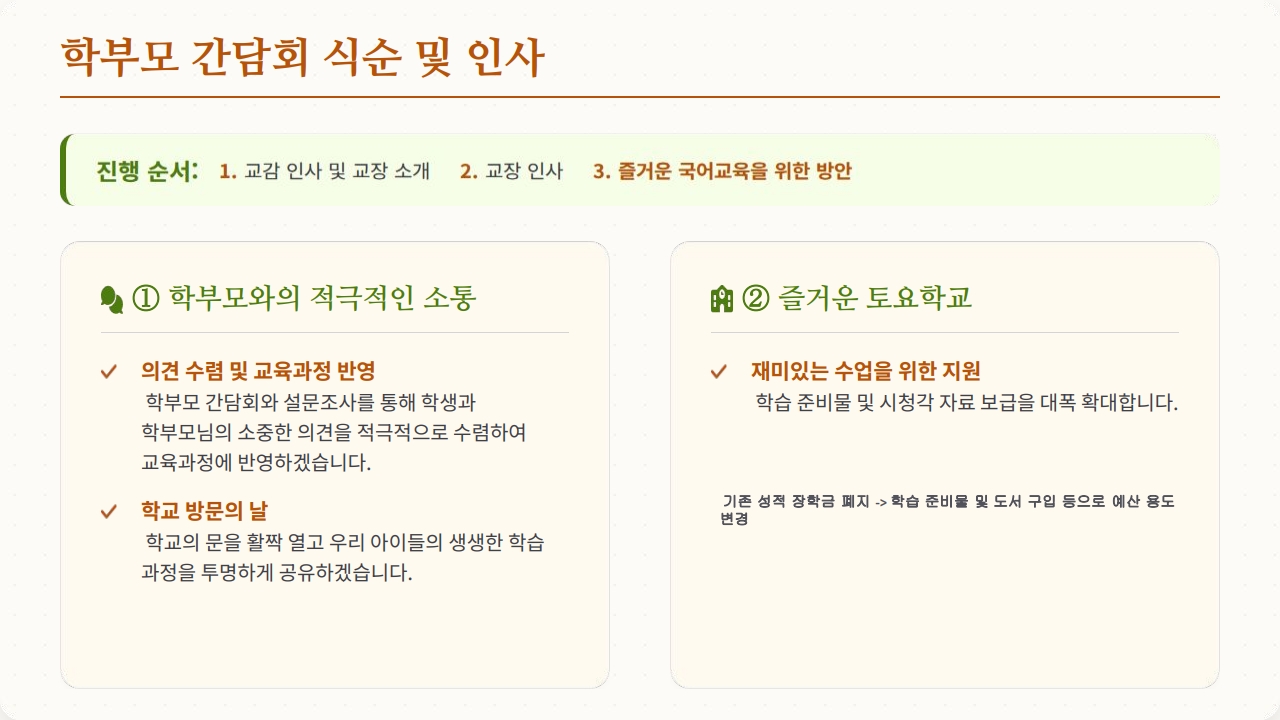 학부모 간담회 식순 및 인사

진행 순서: 1. 교감 인사 및 교장 소개 2. 교장 인사 3. 즐거운 국어교육을 위한 방안

① 학부모와의 적극적인 소통

✓ 의견 수렴 및 교육과정 반영
학부모 간담회와 설문조사를 통해 학생과 학부모님의 소중한 의견을 적극적으로 수렴하여 교육과정에 반영하겠습니다.

✓ 학교 방문의 날
학교의 문을 활짝 열고 우리 아이들의 생생한 학습 과정을 투명하게 공유하겠습니다.

② 즐거운 토요학교

✓ 재미있는 수업을 위한 지원
학습 준비물 및 시청각 자료 보급을 대폭 확대합니다.

기존 성적 장학금 폐지 -> 학습 준비물 및 도서 구입 등으로 예산 용도 변경